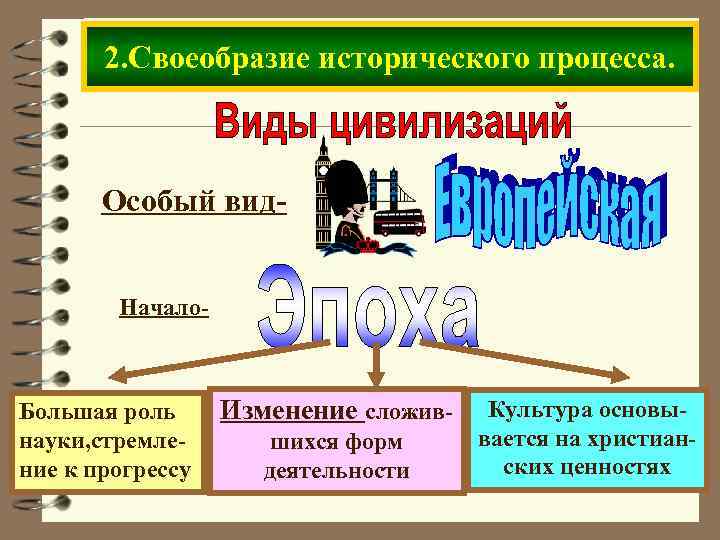 2.Своеобразие исторического процесса.

Виды цивилизаций

Особый вид-

Европейская

Начало-

Эпоха

Большая роль науки,стремление к прогрессу

Изменение сложившихся форм деятельности

Культура основывается на христианских ценностях